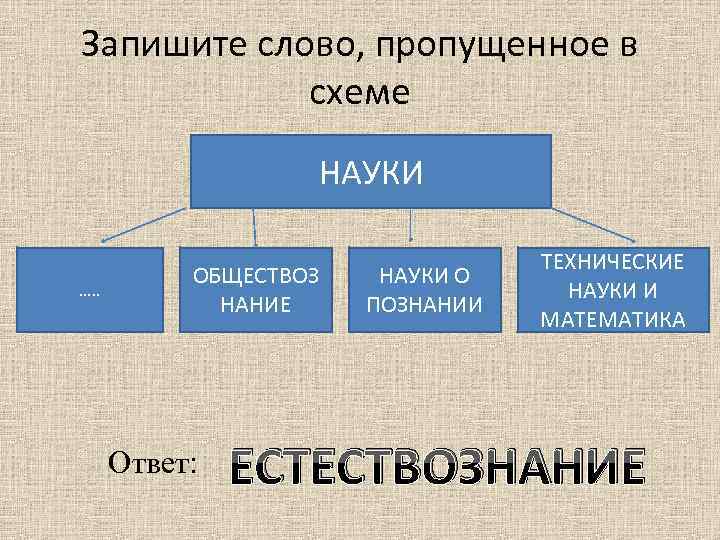 Запишите слово, пропущенное в схеме

НАУКИ

.....

ОБЩЕСТВОЗНАНИЕ

НАУКИ О ПОЗНАНИИ

ТЕХНИЧЕСКИЕ НАУКИ И МАТЕМАТИКА

Ответ: ЕСТЕСТВОЗНАНИЕ